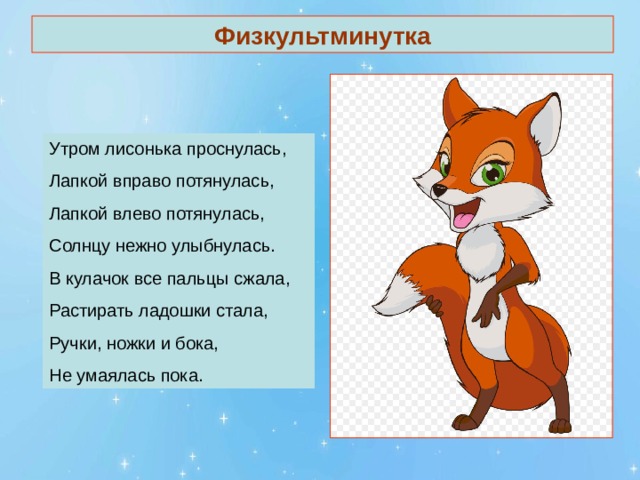 Физкультминутка

Утром лисонька проснулась,
Лапкой вправо потянулась,
Лапкой влево потянулась,
Солнцу нежно улыбнулась.
В кулачок все пальцы сжала,
Растирать ладошки стала,
Ручки, ножки и бока,
Не умаялась пока.